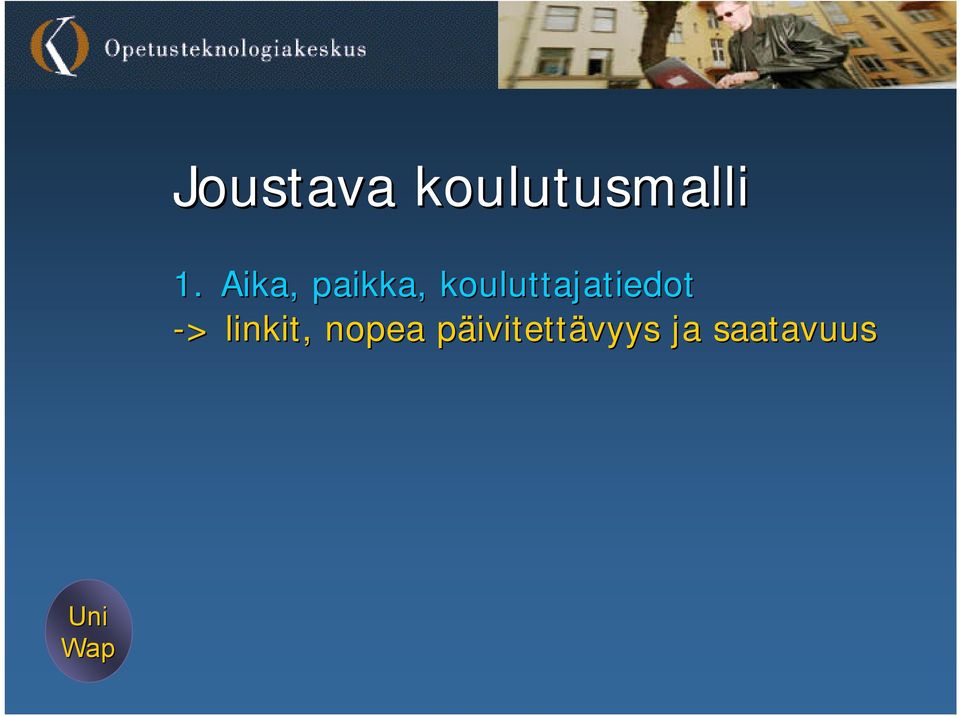 Opetusteknologiakeskus

Joustava koulutusmalli

1. Aika, paikka, kouluttajatiedot
-> linkit, nopea päivitettävyys ja saatavuus

Uni Wap